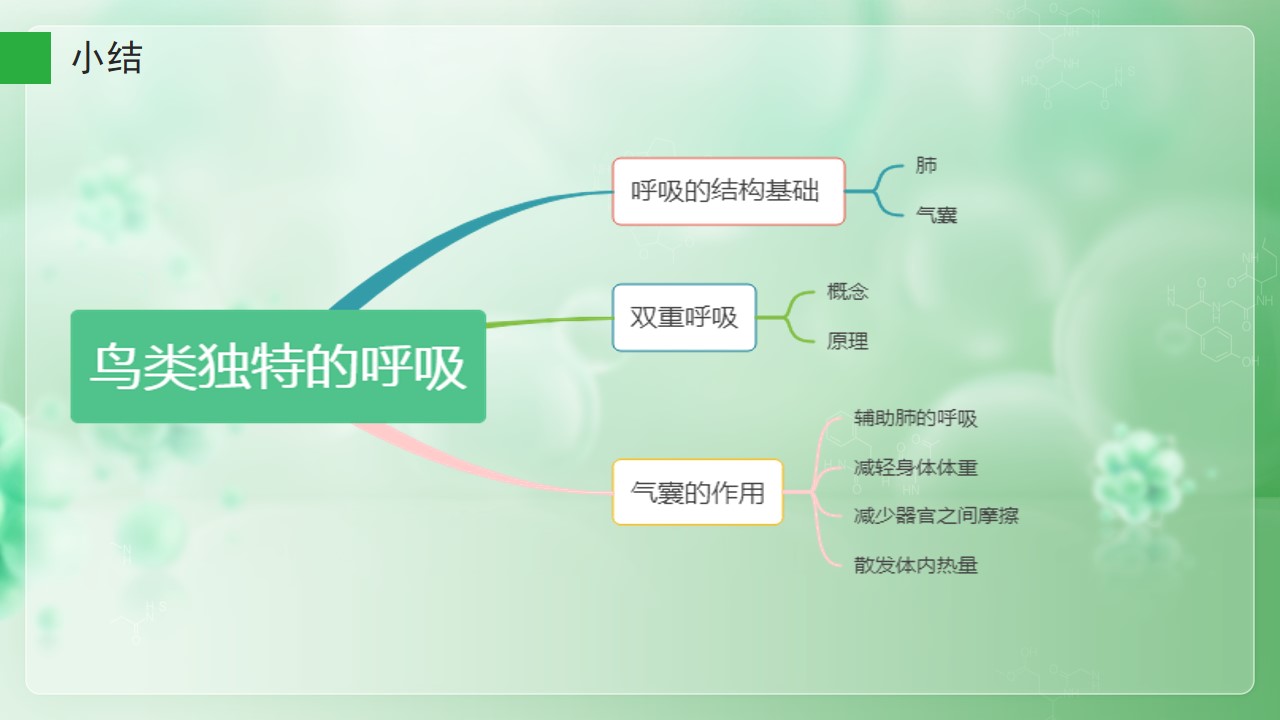 小结

鸟类独特的呼吸

呼吸的结构基础
肺
气囊

双重呼吸
概念
原理

气囊的作用
辅助肺的呼吸
减轻身体体重
减少器官之间摩擦
散发体内热量